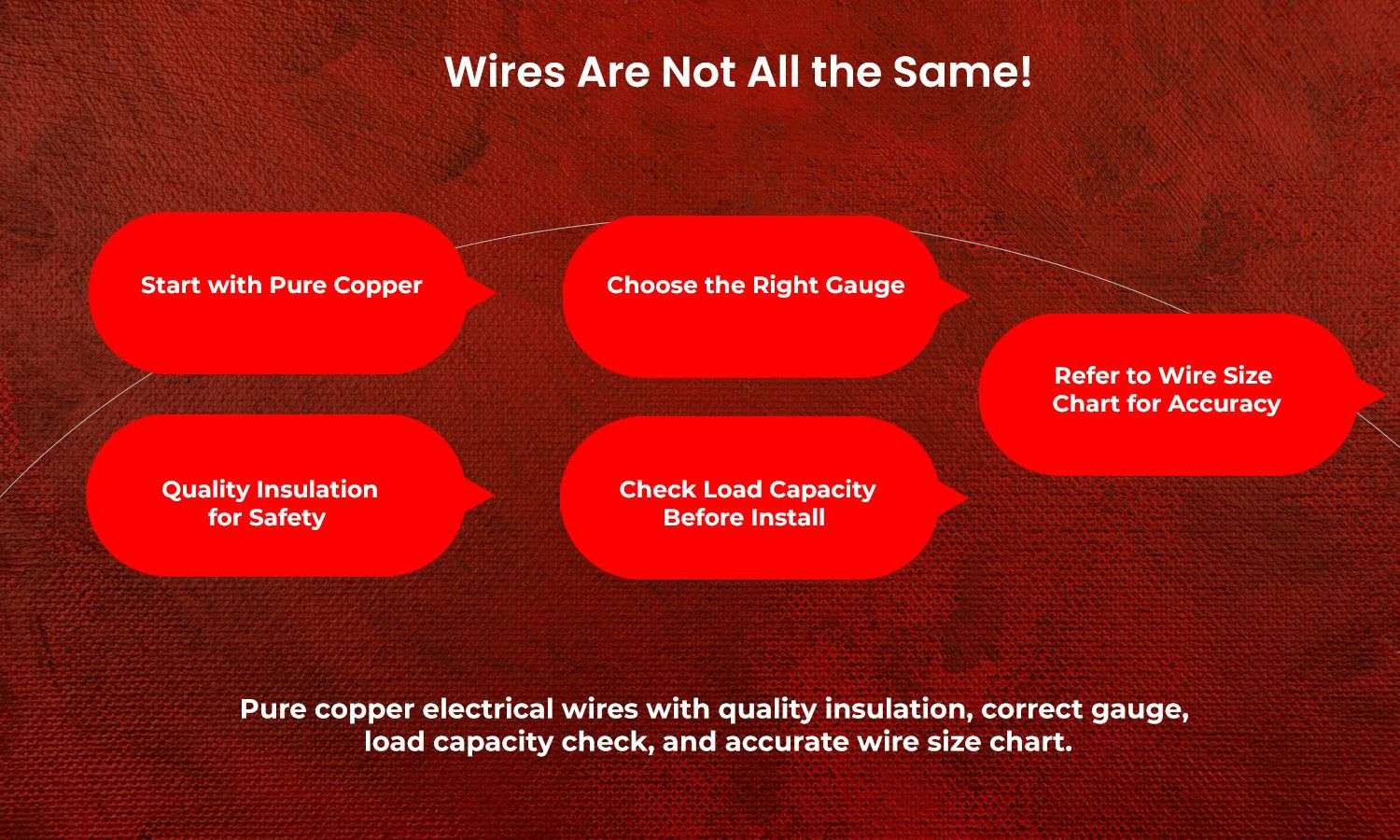 Wires Are Not All the Same!

Start with Pure Copper

Choose the Right Gauge

Refer to Wire Size Chart for Accuracy

Quality Insulation for Safety

Check Load Capacity Before Install

Pure copper electrical wires with quality insulation, correct gauge, load capacity check, and accurate wire size chart.